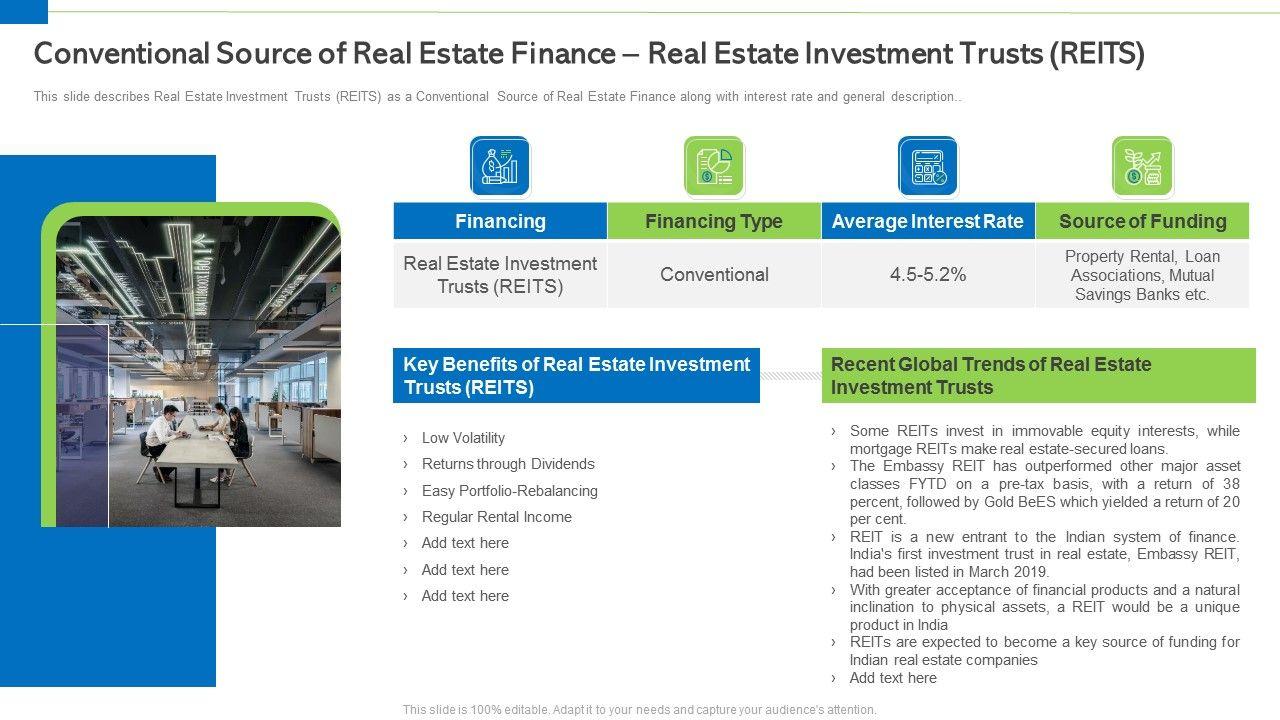 Conventional Source of Real Estate Finance – Real Estate Investment Trusts (REITS)

This slide describes Real Estate Investment Trusts (REITS) as a Conventional Source of Real Estate Finance along with interest rate and general description..

| Financing | Financing Type | Average Interest Rate | Source of Funding |
|---|---|---|---|
| Real Estate Investment Trusts (REITS) | Conventional | 4.5-5.2% | Property Rental, Loan Associations, Mutual Savings Banks etc. |

Key Benefits of Real Estate Investment Trusts (REITS)

› Low Volatility
› Returns through Dividends
› Easy Portfolio-Rebalancing
› Regular Rental Income
› Add text here
› Add text here
› Add text here

Recent Global Trends of Real Estate Investment Trusts

› Some REITs invest in immovable equity interests, while mortgage REITs make real estate-secured loans.
› The Embassy REIT has outperformed other major asset classes FYTD on a pre-tax basis, with a return of 38 percent, followed by Gold BeES which yielded a return of 20 per cent.
› REIT is a new entrant to the Indian system of finance. India's first investment trust in real estate, Embassy REIT, had been listed in March 2019.
› With greater acceptance of financial products and a natural inclination to physical assets, a REIT would be a unique product in India
› REITs are expected to become a key source of funding for Indian real estate companies
› Add text here

This slide is 100% editable. Adapt it to your needs and capture your audience's attention.